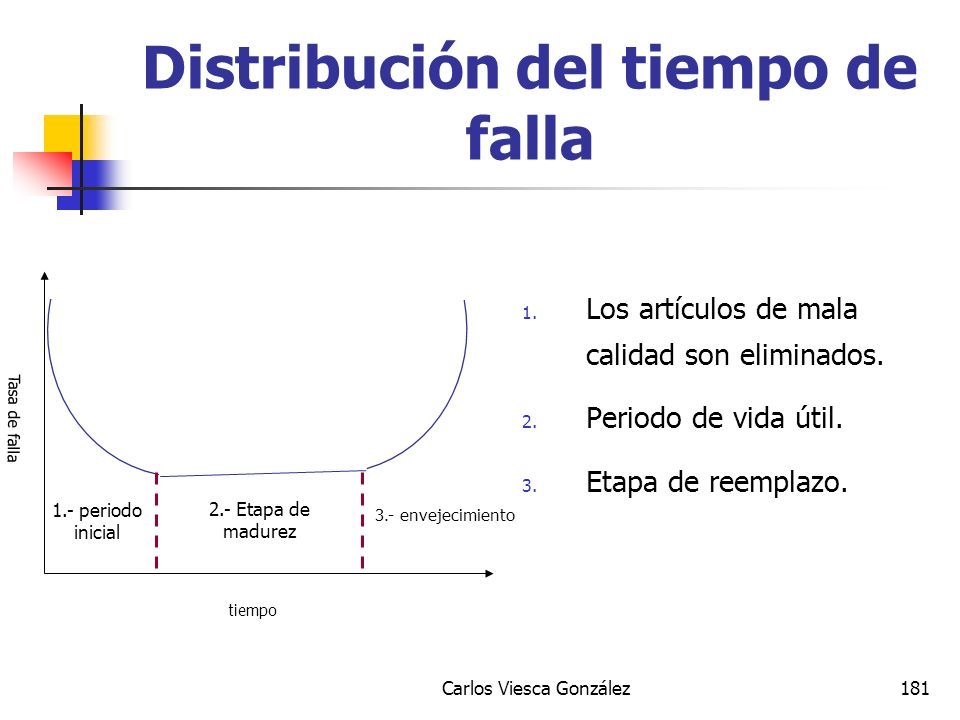 Distribución del tiempo de falla

Tasa de falla

1.- periodo inicial

2.- Etapa de madurez

3.- envejecimiento

tiempo

1. Los artículos de mala calidad son eliminados.
2. Periodo de vida útil.
3. Etapa de reemplazo.

Carlos Viesca González

181